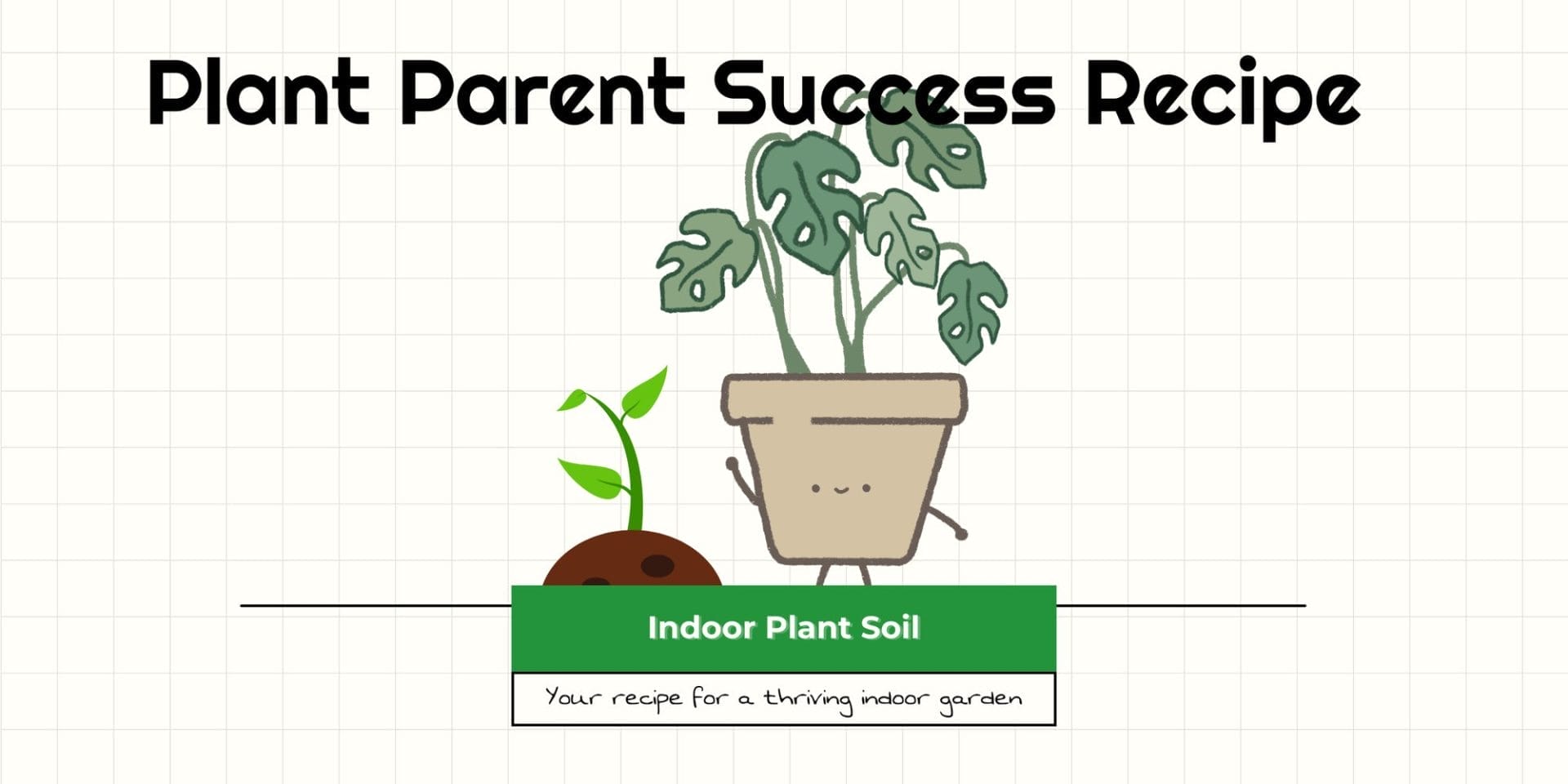 Plant Parent Success Recipe

Indoor Plant Soil

Your recipe for a thriving indoor garden